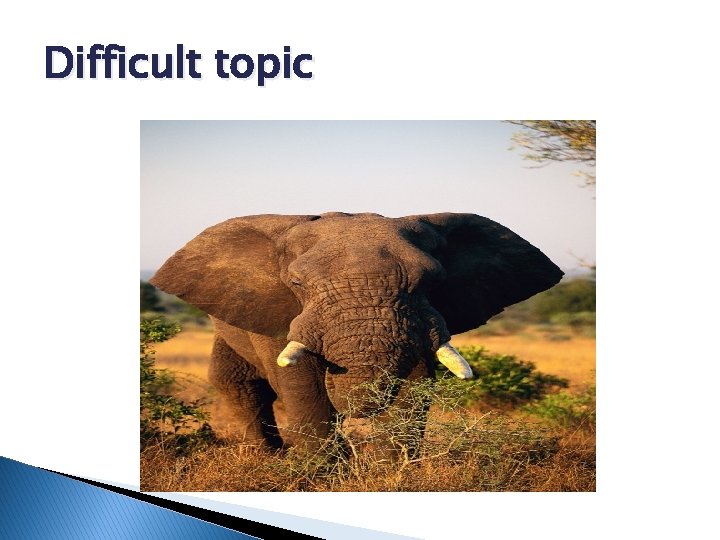 Difficult topic